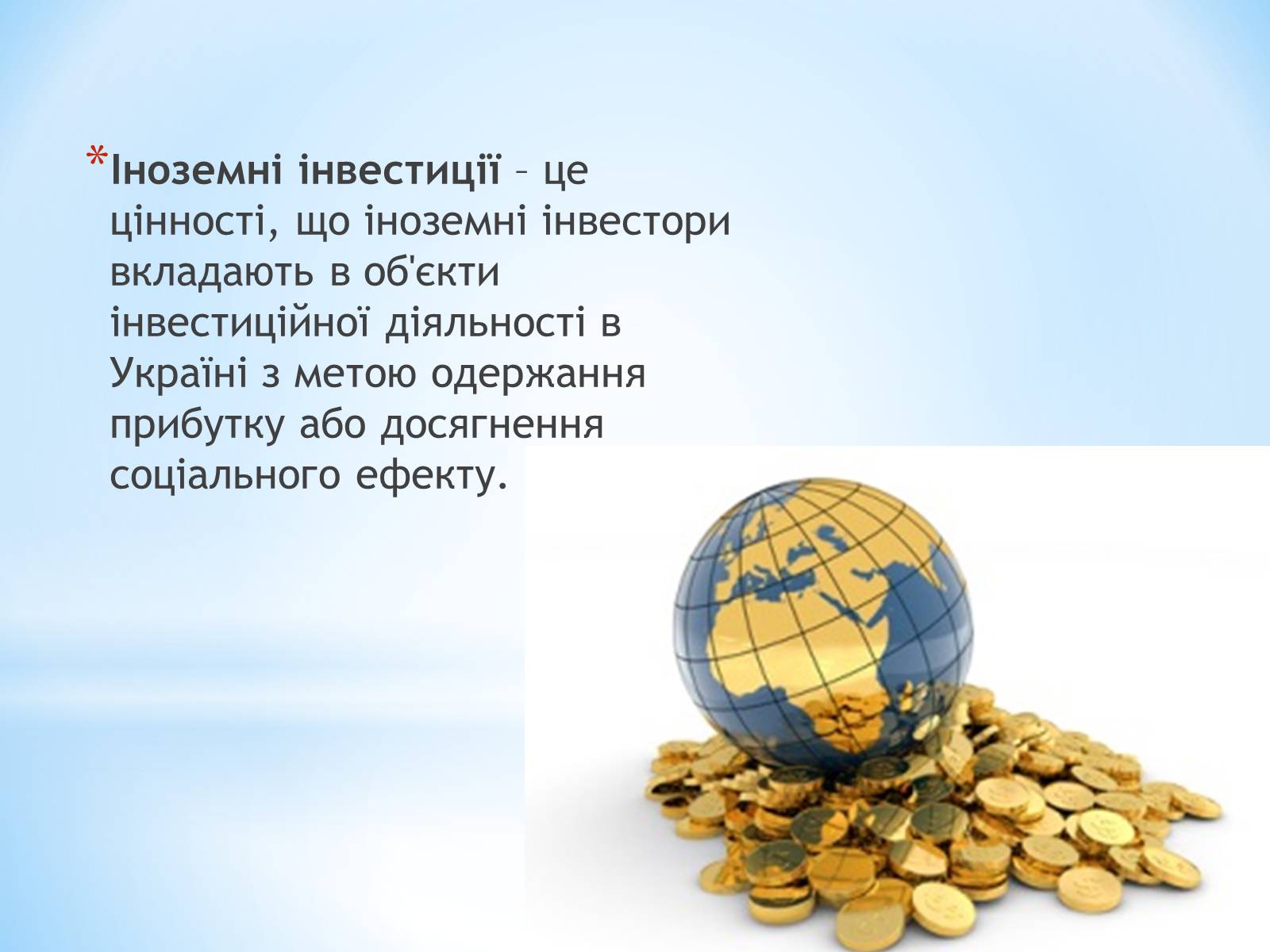 *Іноземні інвестиції – це цінності, що іноземні інвестори вкладають в об'єкти інвестиційної діяльності в Україні з метою одержання прибутку або досягнення соціального ефекту.